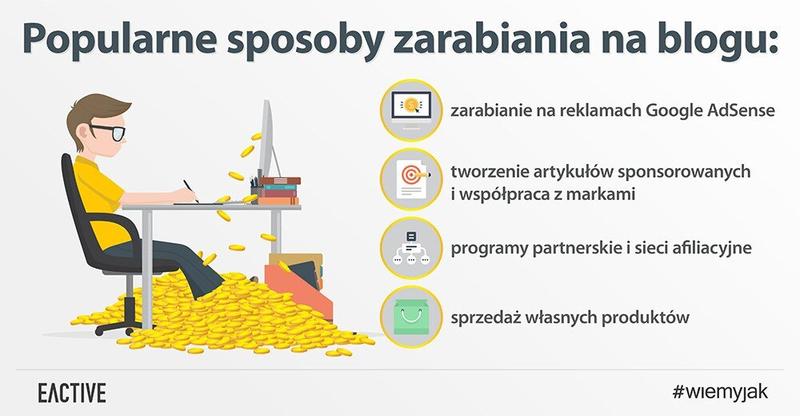 Popularne sposoby zarabiania na blogu:

zarabianie na reklamach Google AdSense

tworzenie artykułów sponsorowanych i współpraca z markami

programy partnerskie i sieci afiliacyjne

sprzedaż własnych produktów

EACTIVE

#wiemyjak